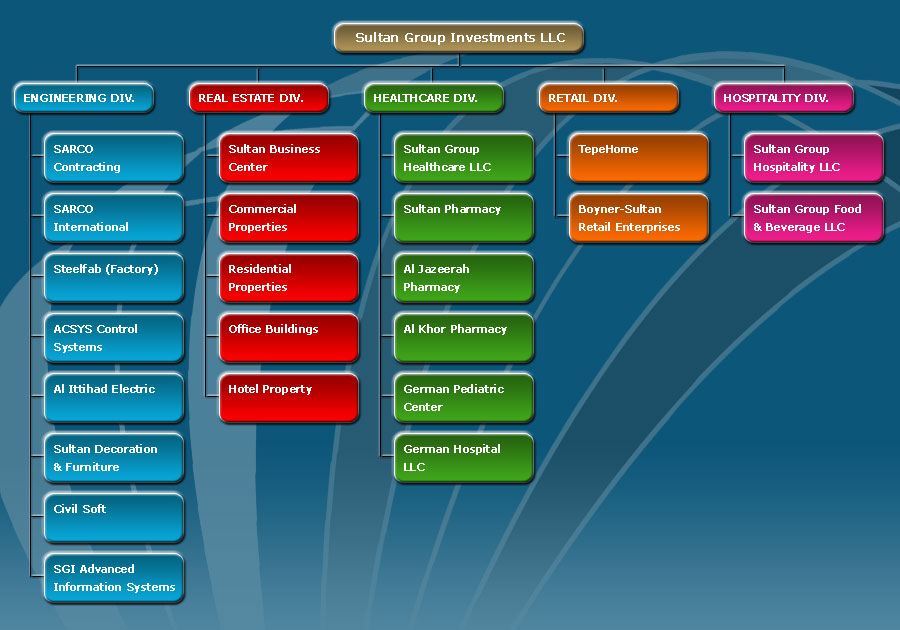 Sultan Group Investments LLC

ENGINEERING DIV.

SARCO Contracting

SARCO International

Steelfab (Factory)

ACSYS Control Systems

Al Ittihad Electric

Sultan Decoration & Furniture

Civil Soft

SGI Advanced Information Systems

REAL ESTATE DIV.

Sultan Business Center

Commercial Properties

Residential Properties

Office Buildings

Hotel Property

HEALTHCARE DIV.

Sultan Group Healthcare LLC

Sultan Pharmacy

Al Jazeerah Pharmacy

Al Khor Pharmacy

German Pediatric Center

German Hospital LLC

RETAIL DIV.

TepeHome

Boyner-Sultan Retail Enterprises

HOSPITALITY DIV.

Sultan Group Hospitality LLC

Sultan Group Food & Beverage LLC